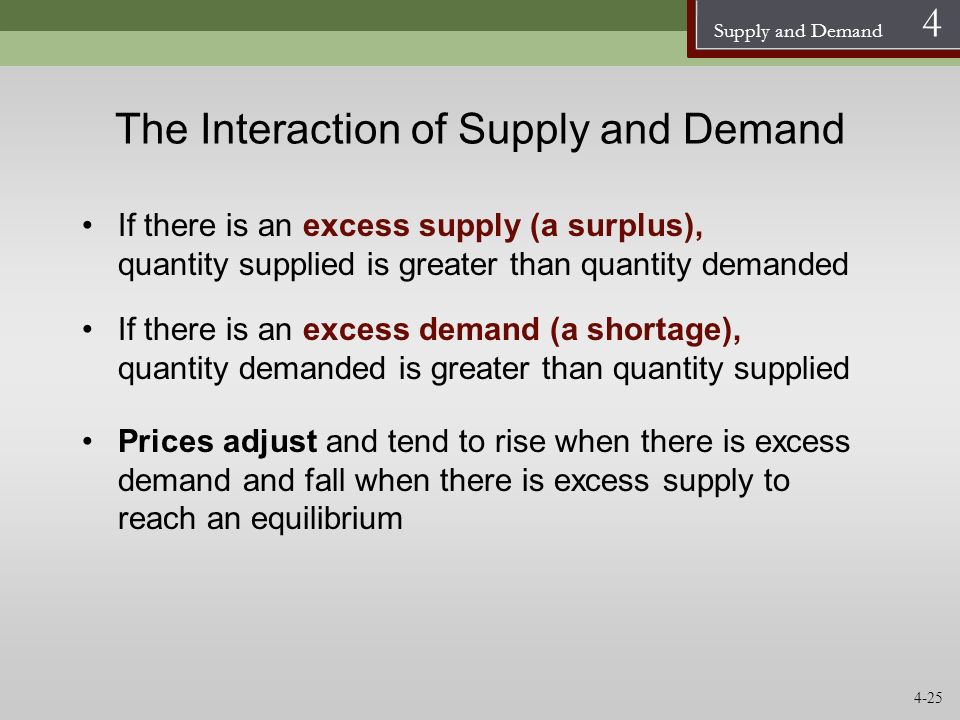 Supply and Demand 4

The Interaction of Supply and Demand

• If there is an excess supply (a surplus), quantity supplied is greater than quantity demanded

• If there is an excess demand (a shortage), quantity demanded is greater than quantity supplied

• Prices adjust and tend to rise when there is excess demand and fall when there is excess supply to reach an equilibrium

4-25